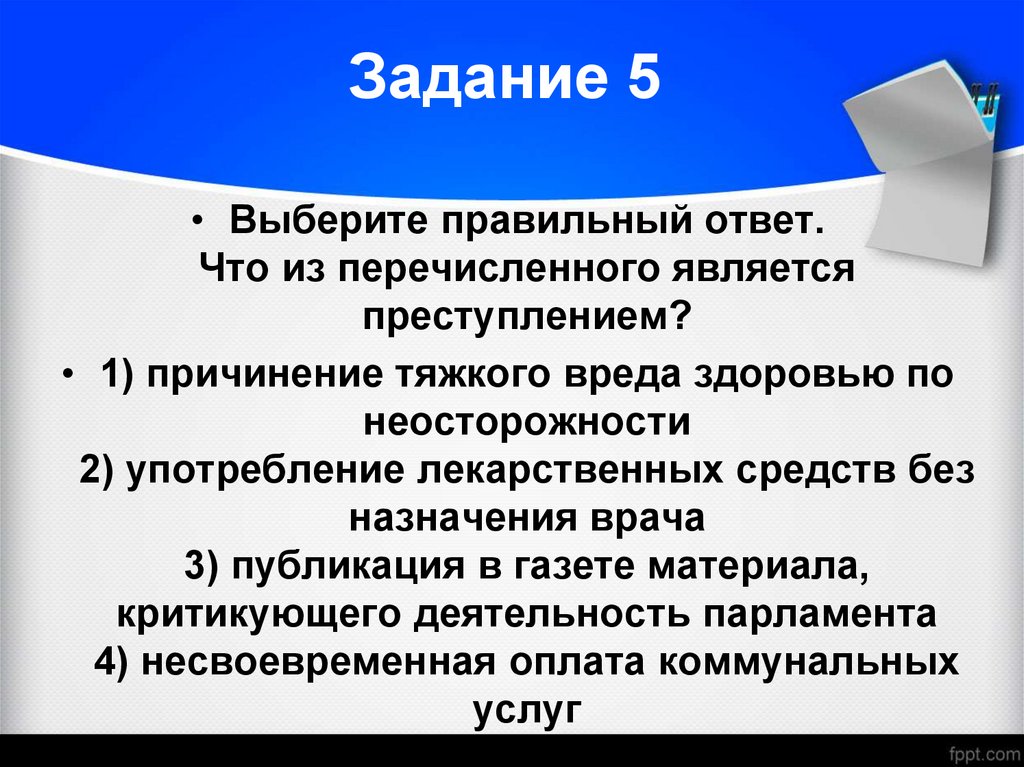 Задание 5

• Выберите правильный ответ.
Что из перечисленного является преступлением?

• 1) причинение тяжкого вреда здоровью по неосторожности
2) употребление лекарственных средств без назначения врача
3) публикация в газете материала, критикующего деятельность парламента
4) несвоевременная оплата коммунальных услуг

fppt.com